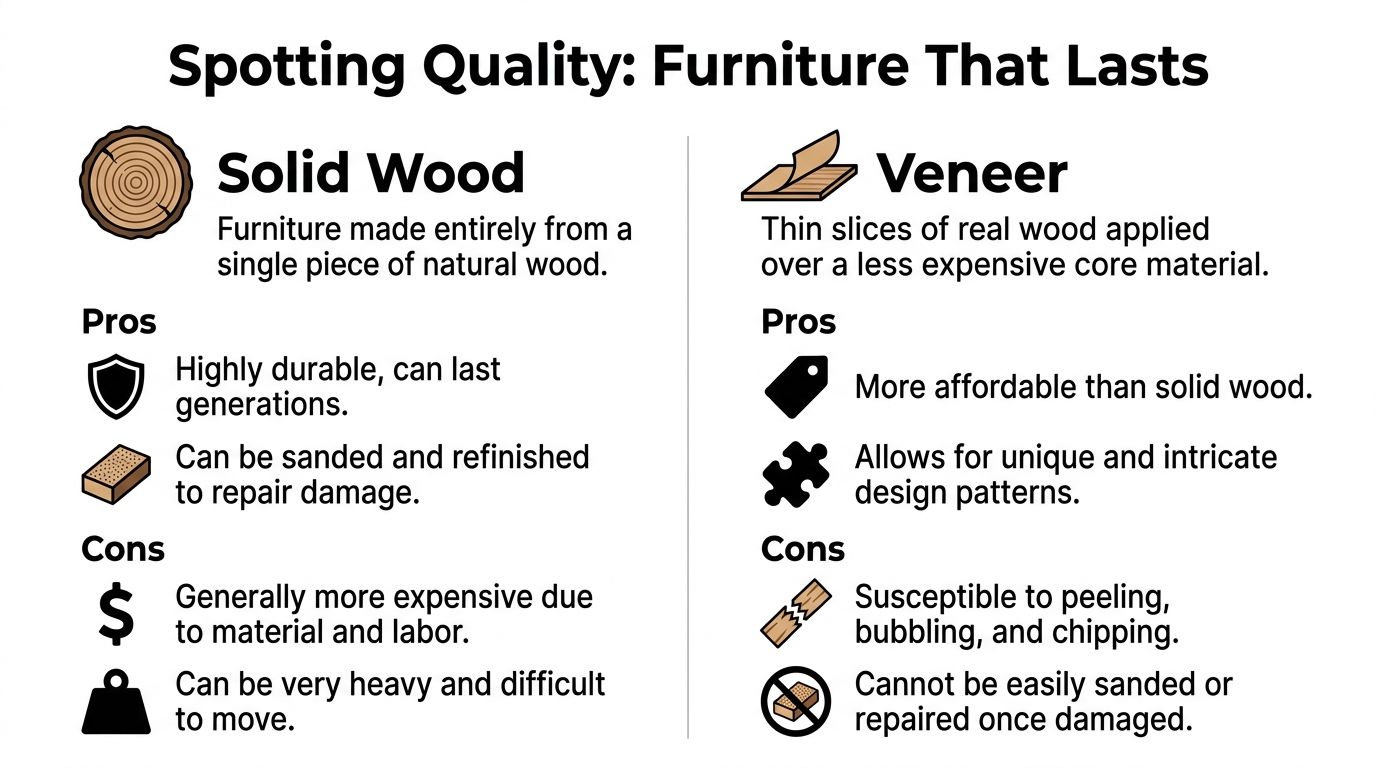 Spotting Quality: Furniture That Lasts

Solid Wood

Furniture made entirely from a single piece of natural wood.

Pros

Highly durable, can last generations.

Can be sanded and refinished to repair damage.

Cons

Generally more expensive due to material and labor.

Can be very heavy and difficult to move.

Veneer

Thin slices of real wood applied over a less expensive core material.

Pros

More affordable than solid wood.

Allows for unique and intricate design patterns.

Cons

Susceptible to peeling, bubbling, and chipping.

Cannot be easily sanded or repaired once damaged.